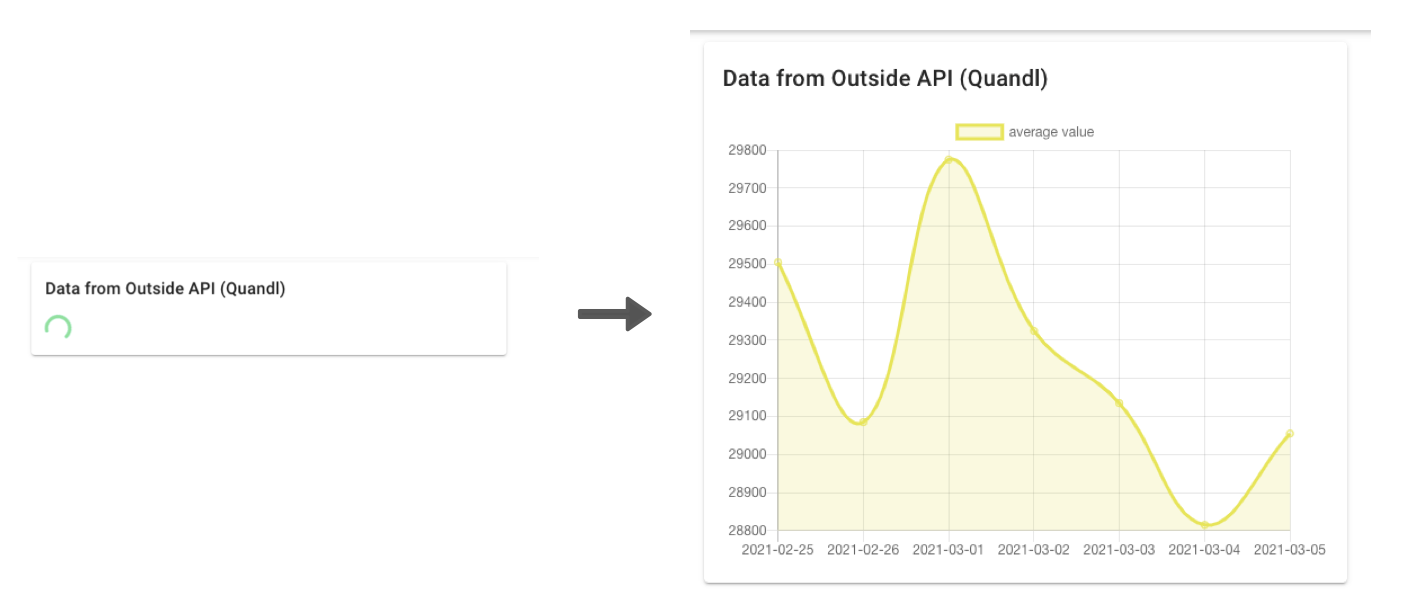 Data from Outside API (Quandl)

Data from Outside API (Quandl)

average value

29800
29700
29600
29500
29400
29300
29200
29100
29000
28900
28800

2021-02-25 2021-02-26 2021-03-01 2021-03-02 2021-03-03 2021-03-04 2021-03-05